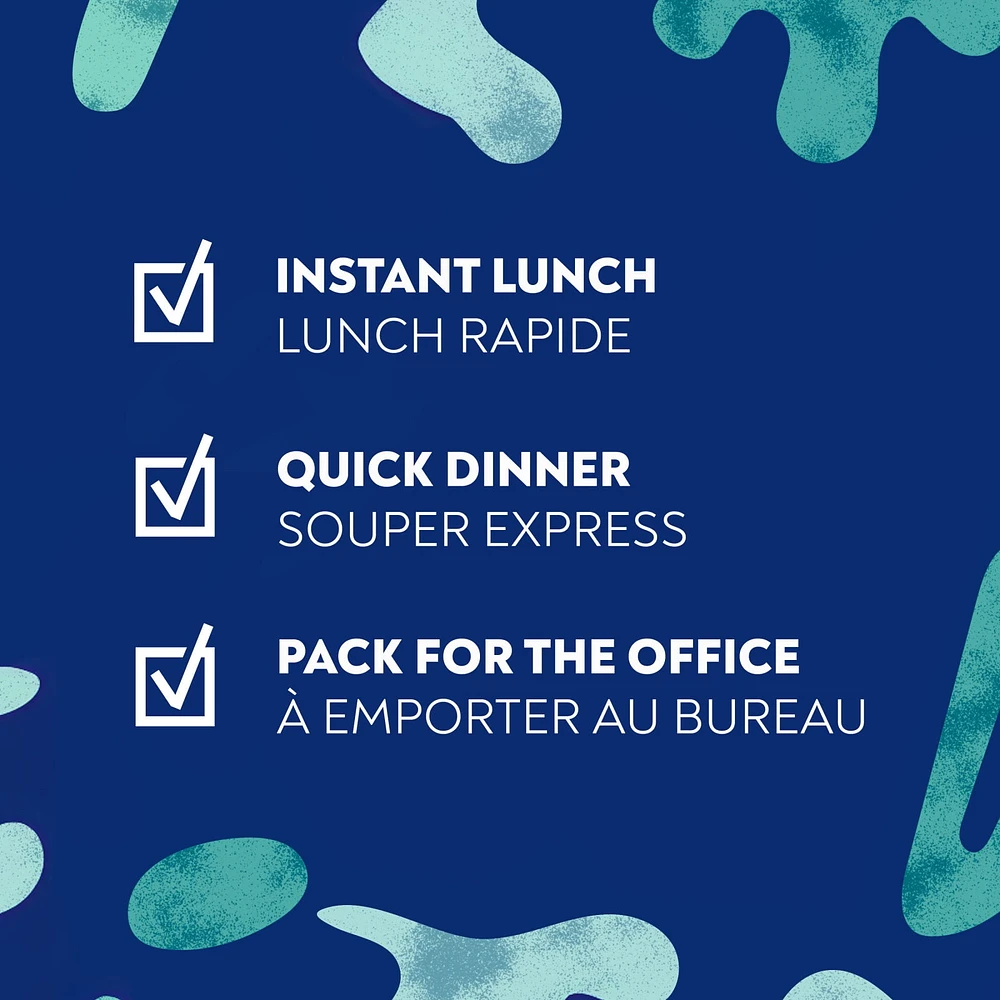 INSTANT LUNCH
LUNCH RAPIDE

QUICK DINNER
SOUPER EXPRESS

PACK FOR THE OFFICE
À EMPORTER AU BUREAU